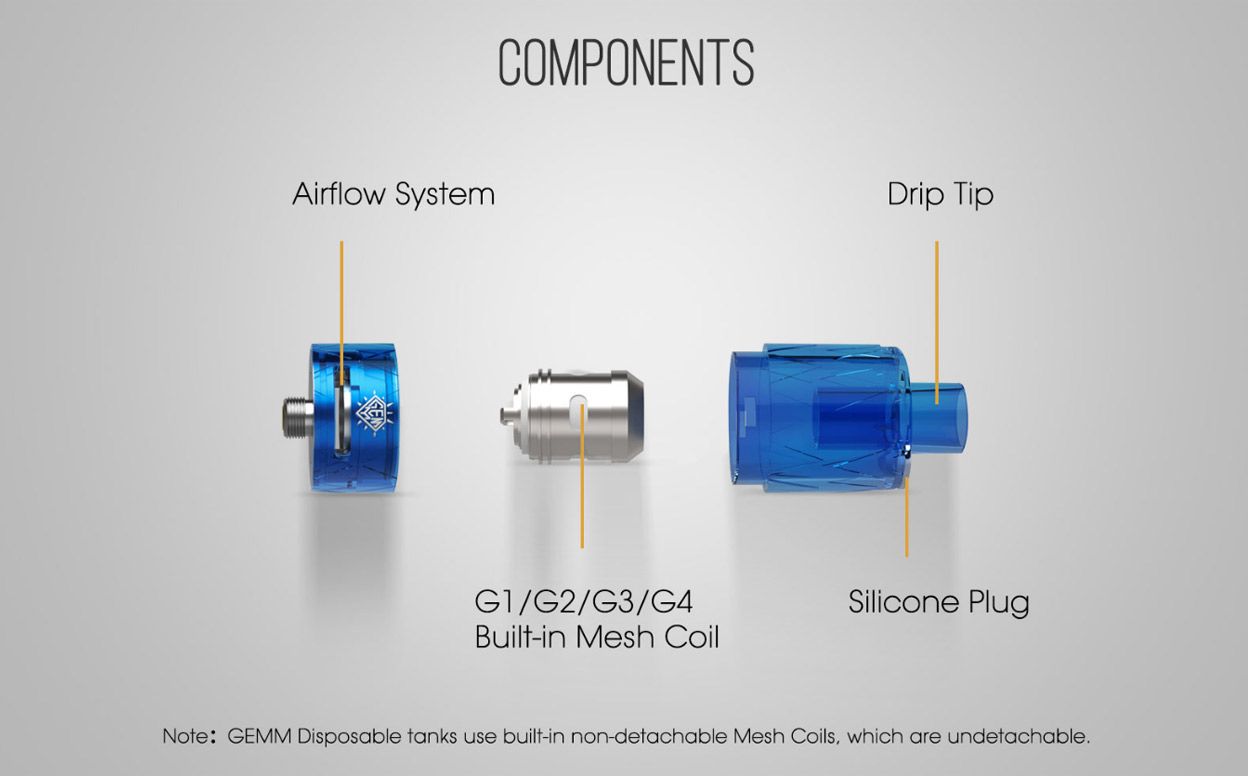 COMPONENTS

Airflow System

Drip Tip

G1/G2/G3/G4
Built-in Mesh Coil

Silicone Plug

Note: GEMM Disposable tanks use built-in non-detachable Mesh Coils, which are undetachable.